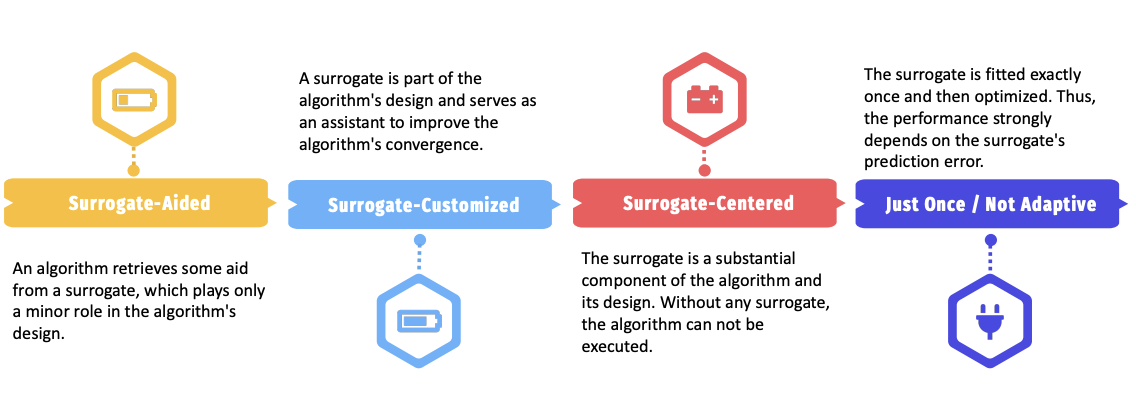 Surrogate-Aided

An algorithm retrieves some aid from a surrogate, which plays only a minor role in the algorithm's design.

A surrogate is part of the algorithm's design and serves as an assistant to improve the algorithm's convergence.

Surrogate-Customized

Surrogate-Centered

The surrogate is a substantial component of the algorithm and its design. Without any surrogate, the algorithm can not be executed.

The surrogate is fitted exactly once and then optimized. Thus, the performance strongly depends on the surrogate's prediction error.

Just Once / Not Adaptive